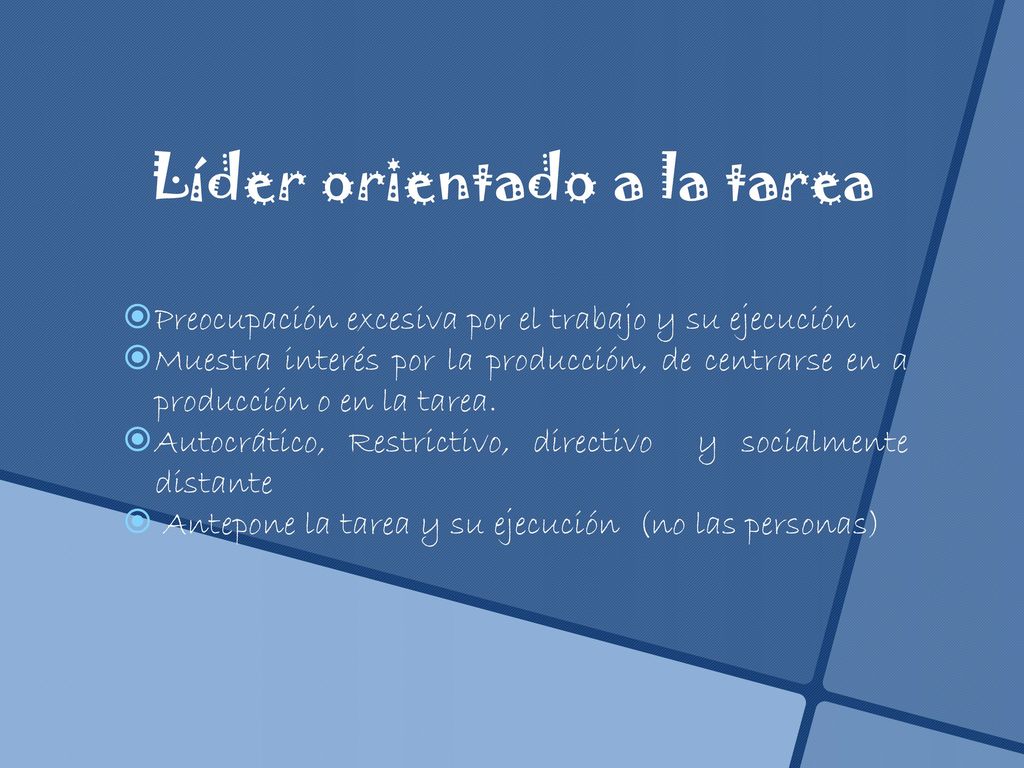 Líder orientado a la tarea

Preocupación excesiva por el trabajo y su ejecución

Muestra interés por la producción, de centrarse en a producción o en la tarea.

Autocrático, Restrictivo, directivo y socialmente distante

Antepone la tarea y su ejecución (no las personas)